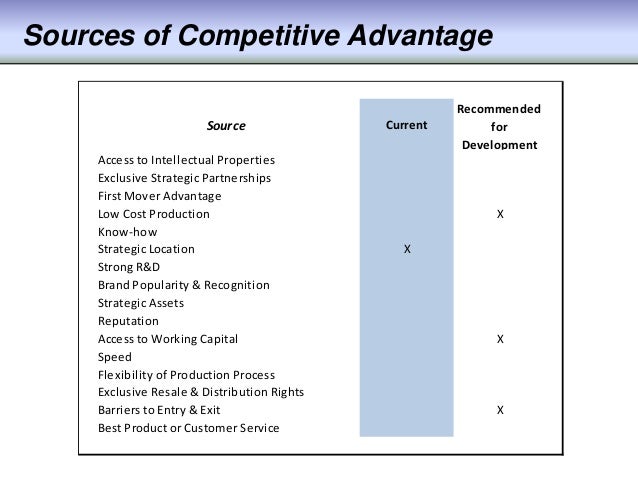 Sources of Competitive Advantage

| Source | Current | Recommended for Development |
|---|---|---|
| Access to Intellectual Properties | | |
| Exclusive Strategic Partnerships | | |
| First Mover Advantage | | |
| Low Cost Production | | X |
| Know-how | | |
| Strategic Location | X | |
| Strong R&D | | |
| Brand Popularity & Recognition | | |
| Strategic Assets | | |
| Reputation | | |
| Access to Working Capital | | X |
| Speed | | |
| Flexibility of Production Process | | |
| Exclusive Resale & Distribution Rights | | |
| Barriers to Entry & Exit | | X |
| Best Product or Customer Service | | |